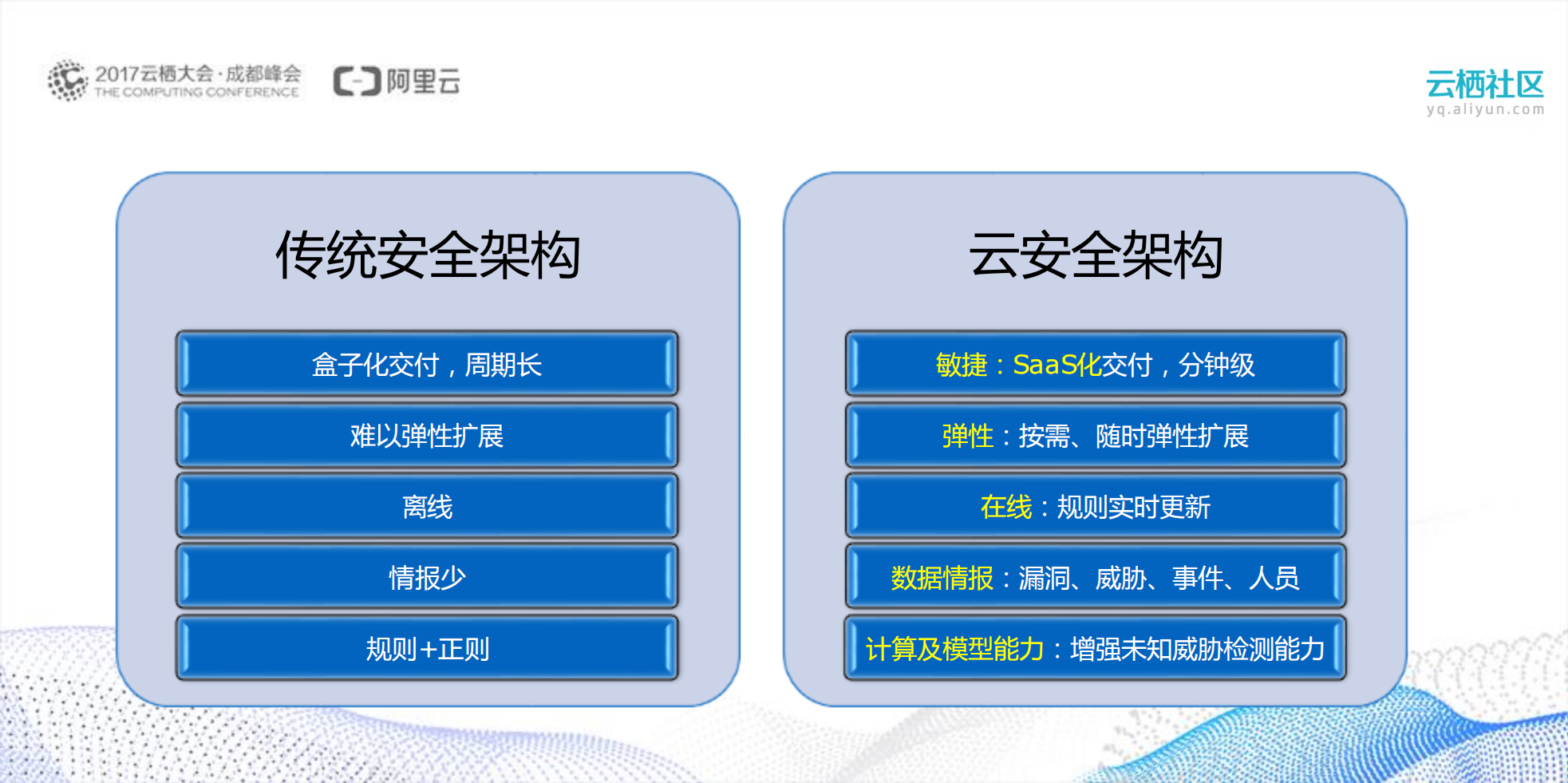 2017云栖大会·成都峰会
THE COMPUTING CONFERENCE

阿里云

云栖社区
yq.aliyun.com

传统安全架构

盒子化交付，周期长

难以弹性扩展

离线

情报少

规则+正则

云安全架构

敏捷：SaaS化交付，分钟级

弹性：按需、随时弹性扩展

在线：规则实时更新

数据情报：漏洞、威胁、事件、人员

计算及模型能力：增强未知威胁检测能力